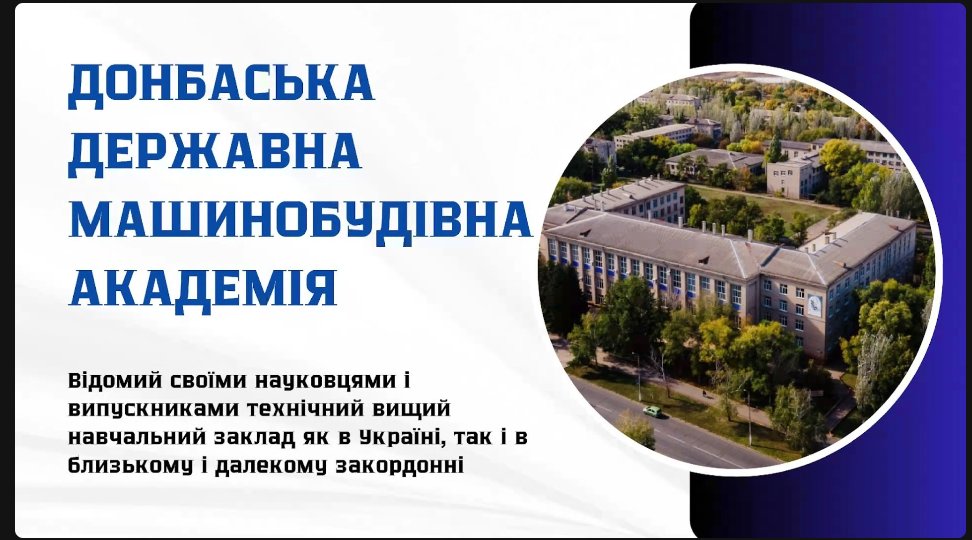 ДОНБАСЬКА ДЕРЖАВНА МАШИНОБУДІВНА АКАДЕМІЯ

Відомий своїми науковцями і випускниками технічний вищий навчальний заклад як в Україні, так і в близькому і далекому закордонні